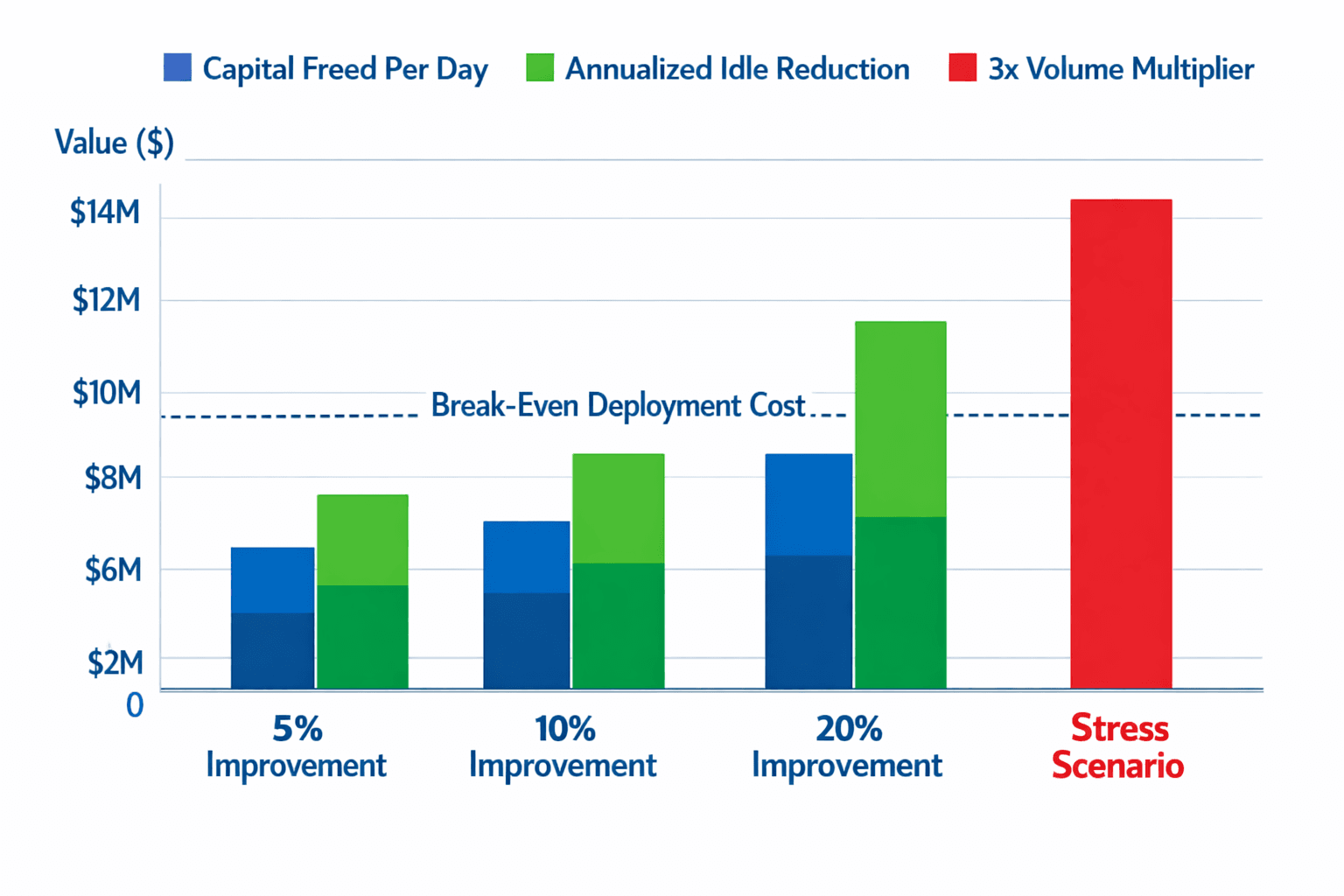 Capital Freed Per Day
Annualized Idle Reduction
3x Volume Multiplier

Value ($)

$14M
$12M
$10M
$8M
$6M
$2M
0

Break-Even Deployment Cost

5% Improvement
10% Improvement
20% Improvement
Stress Scenario